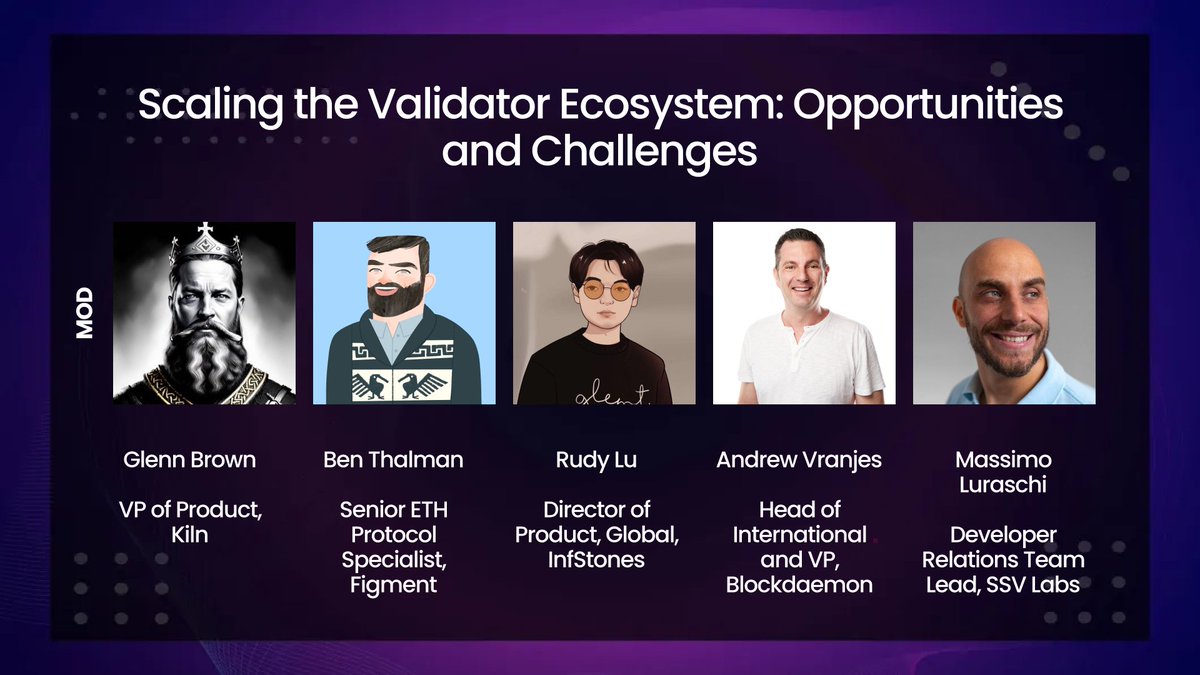 Scaling the Validator Ecosystem: Opportunities and Challenges

MOD

Glenn Brown

VP of Product, Kiln

Ben Thalman

Senior ETH Protocol Specialist, Figment

Rudy Lu

Director of Product, Global, InfStones

Andrew Vranjes

Head of International and VP, Blockdaemon

Massimo Luraschi

Developer Relations Team Lead, SSV Labs